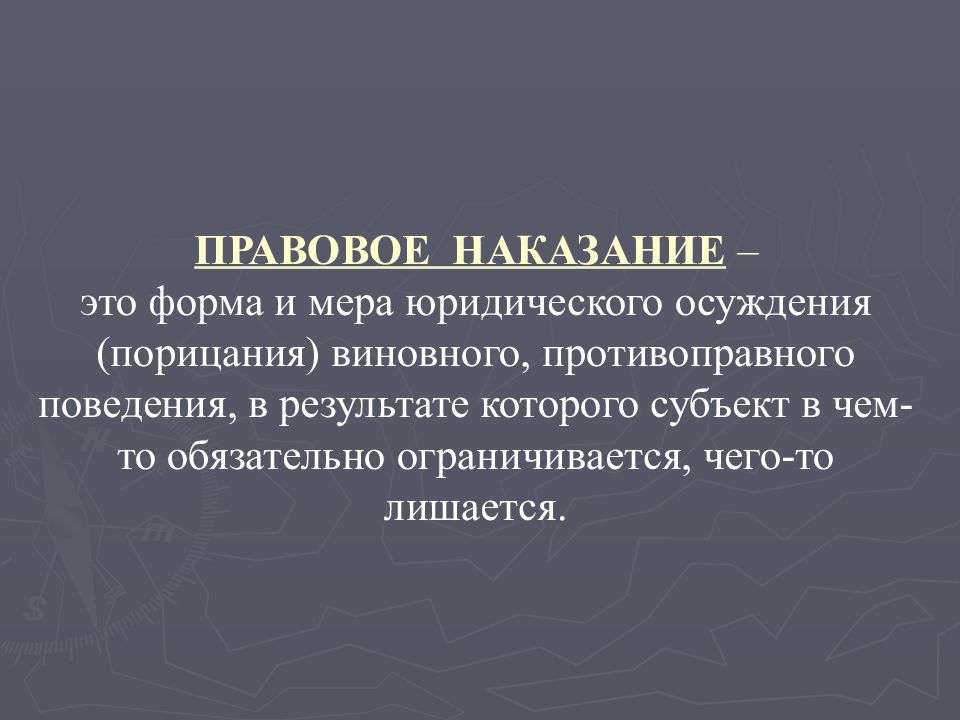 ПРАВОВОЕ НАКАЗАНИЕ –
это форма и мера юридического осуждения (порицания) виновного, противоправного поведения, в результате которого субъект в чем-то обязательно ограничивается, чего-то лишается.